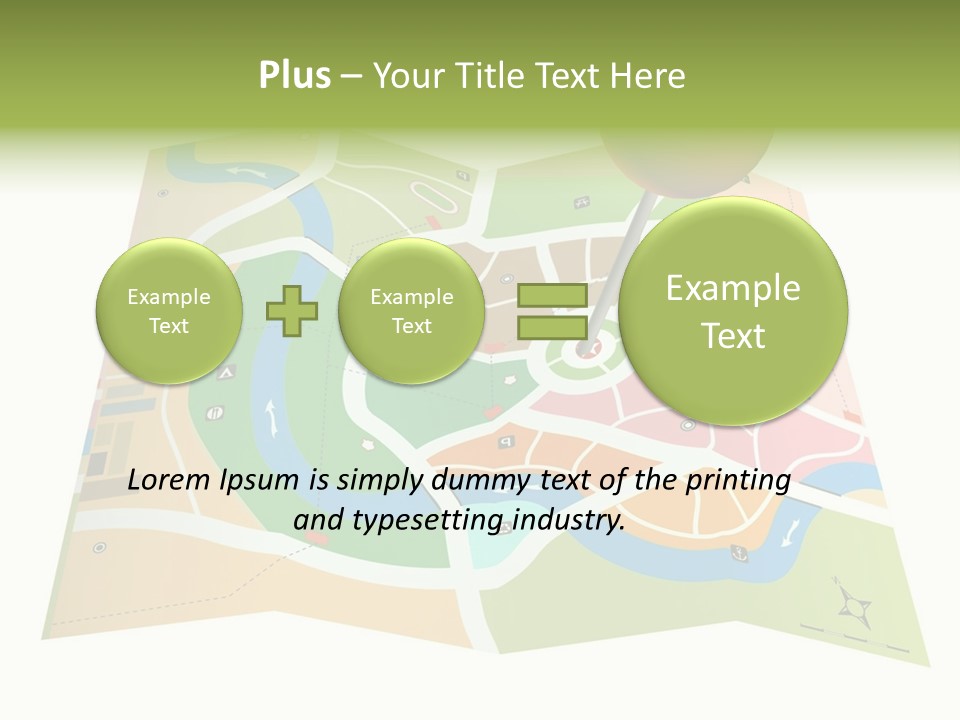 Plus – Your Title Text Here

Example Text

Example Text

Example Text

Lorem Ipsum is simply dummy text of the printing and typesetting industry.